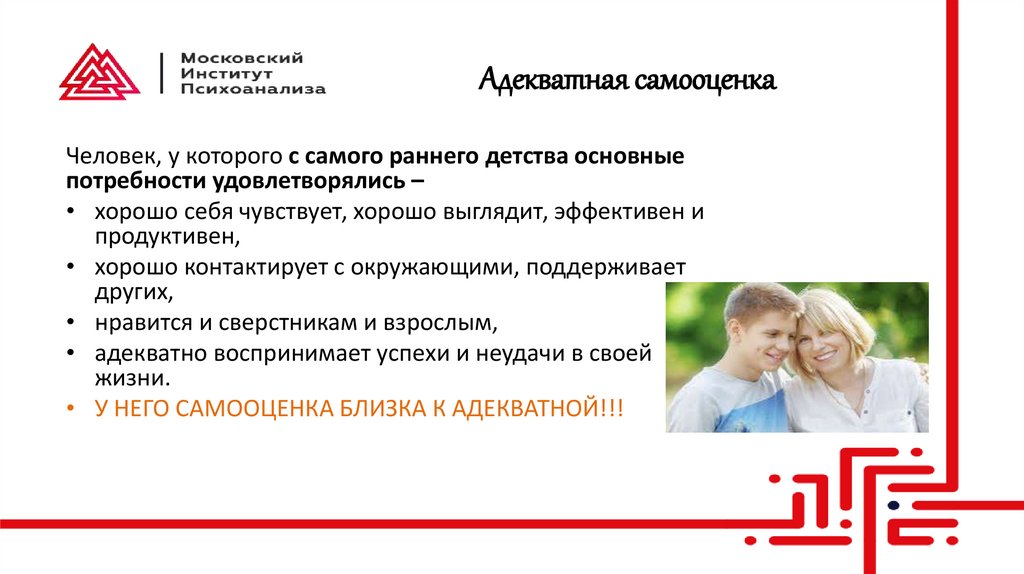 Московский Институт Психоанализа

Адекватная самооценка

Человек, у которого с самого раннего детства основные потребности удовлетворялись –

• хорошо себя чувствует, хорошо выглядит, эффективен и продуктивен,
• хорошо контактирует с окружающими, поддерживает других,
• нравится и сверстникам и взрослым,
• адекватно воспринимает успехи и неудачи в своей жизни.
• У НЕГО САМООЦЕНКА БЛИЗКА К АДЕКВАТНОЙ!!!